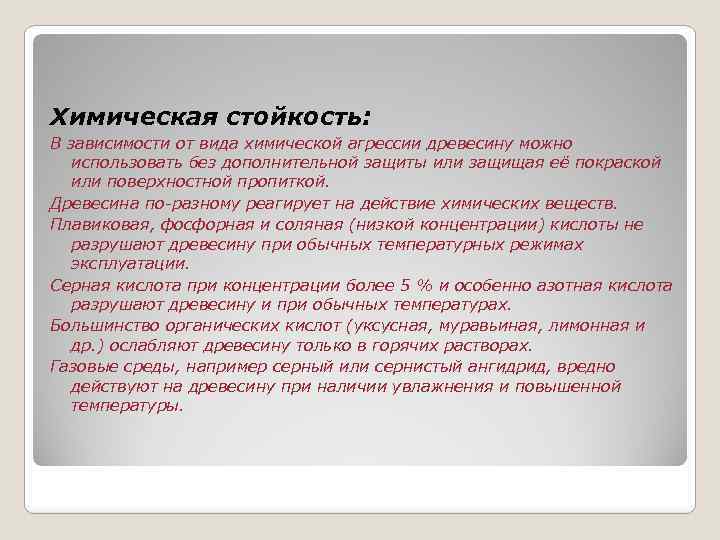 Химическая стойкость:

В зависимости от вида химической агрессии древесину можно использовать без дополнительной защиты или защищая её покраской или поверхностной пропиткой.

Древесина по-разному реагирует на действие химических веществ.

Плавиковая, фосфорная и соляная (низкой концентрации) кислоты не разрушают древесину при обычных температурных режимах эксплуатации.

Серная кислота при концентрации более 5 % и особенно азотная кислота разрушают древесину и при обычных температурах.

Большинство органических кислот (уксусная, муравьиная, лимонная и др.) ослабляют древесину только в горячих растворах.

Газовые среды, например серный или сернистый ангидрид, вредно действуют на древесину при наличии увлажнения и повышенной температуры.